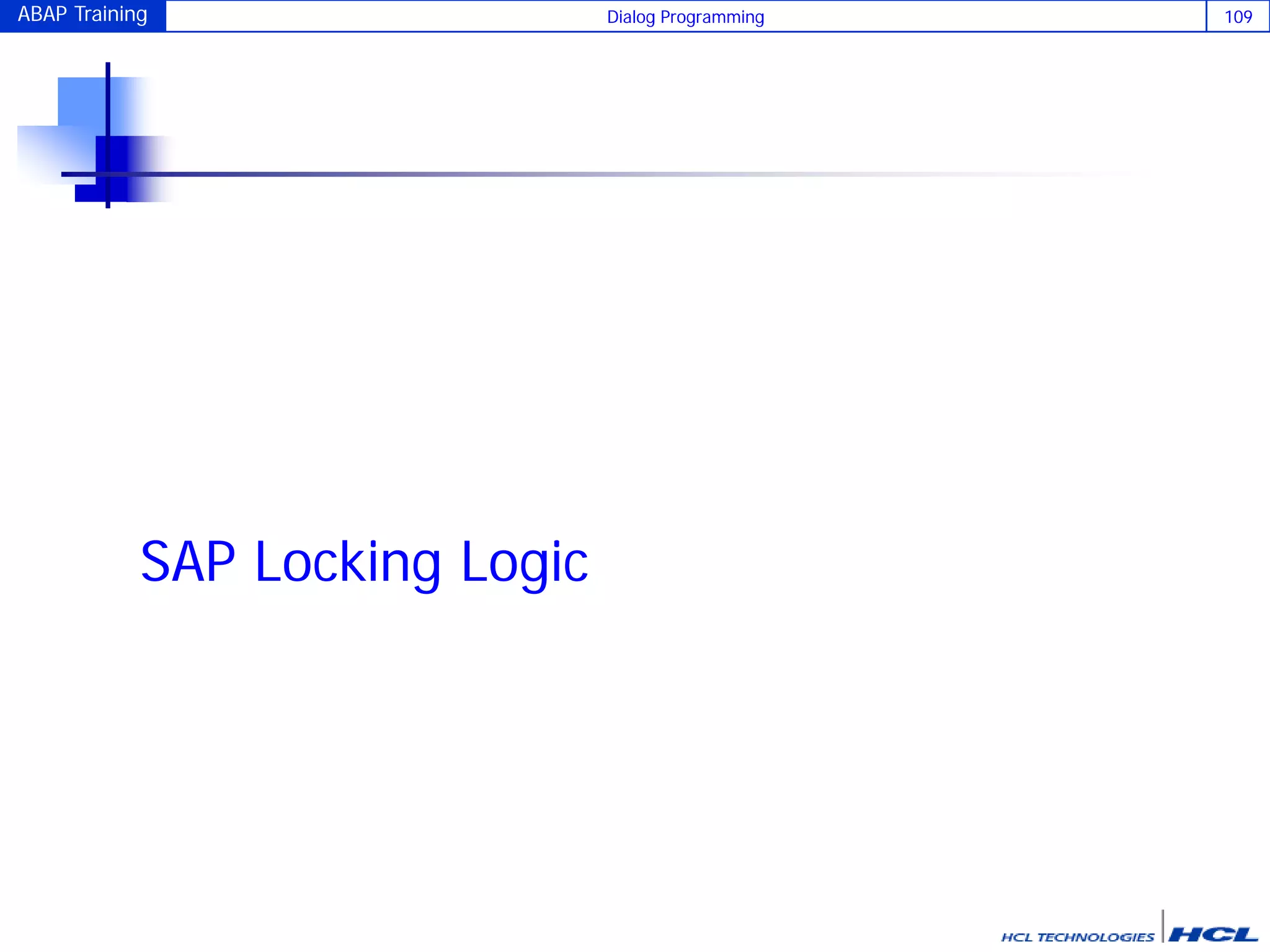 ABAP Training Dialog Programming 109

SAP Locking Logic

HCL TECHNOLOGIES HCL